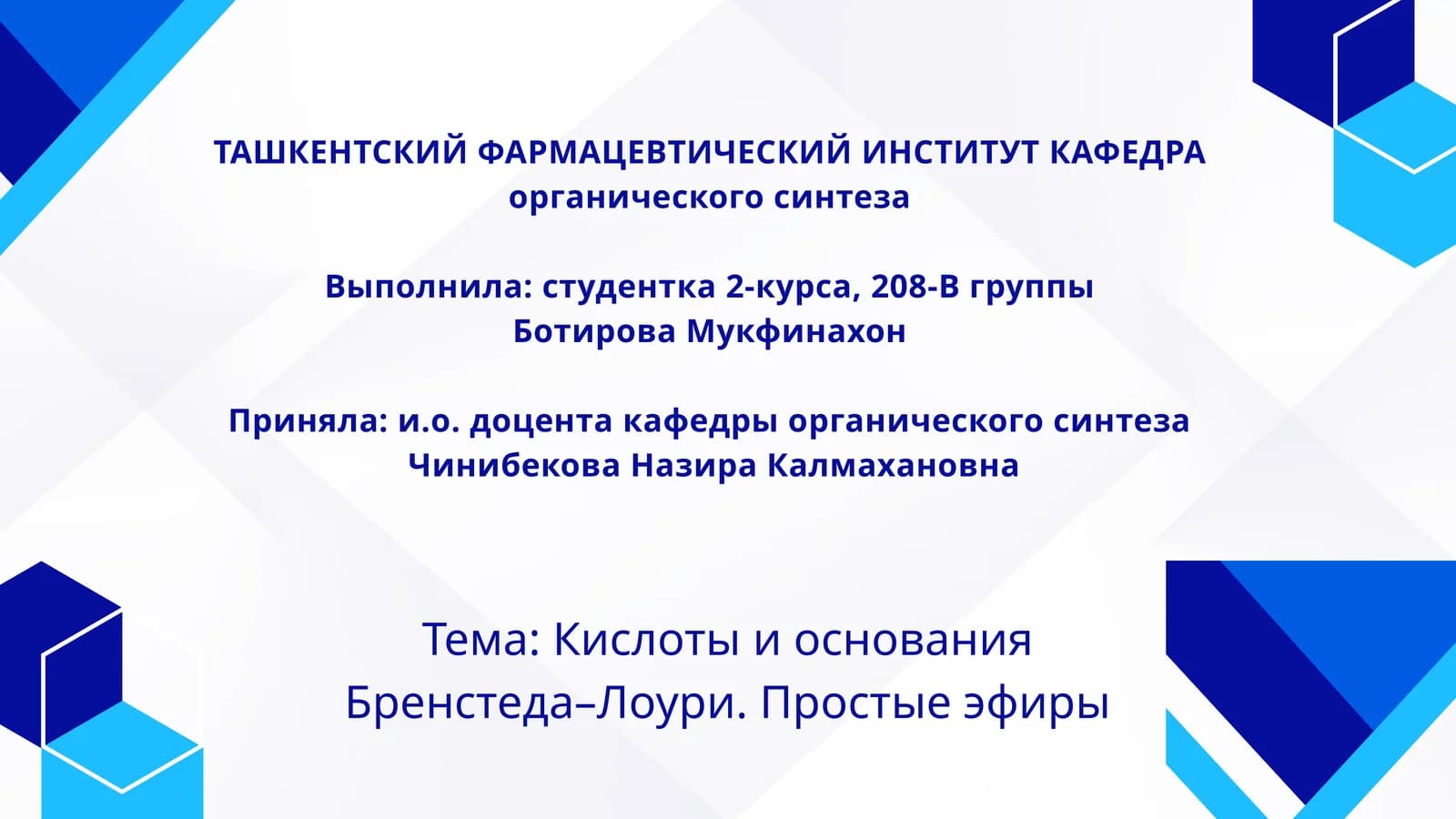 ТАШКЕНТСКИЙ ФАРМАЦЕВТИЧЕСКИЙ ИНСТИТУТ КАФЕДРА органического синтеза

Выполнила: студентка 2-курса, 208-В группы
Ботирова Мукфинахон

Приняла: и.о. доцента кафедры органического синтеза
Чинибекова Назира Калмахановна

Тема: Кислоты и основания Бренстеда–Лоури. Простые эфиры